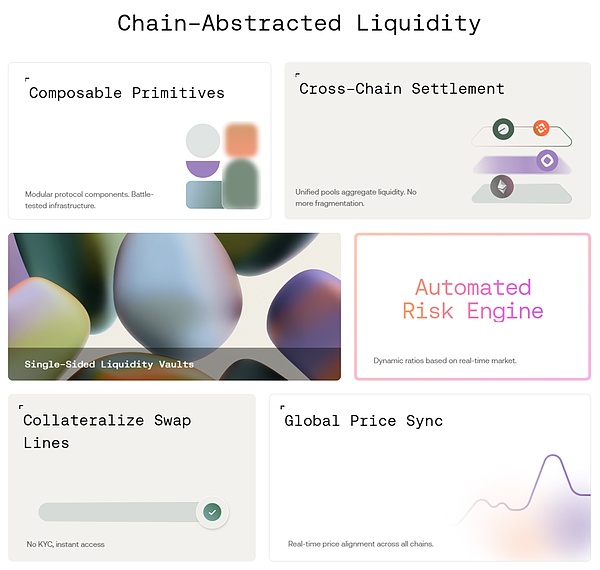 Chain-Abstracted Liquidity

Composable Primitives

Modular protocol components. Battle-tested infrastructure.

Cross-Chain Settlement

Unified pools aggregate liquidity. No more fragmentation.

Single-Sided Liquidity Vaults

Automated Risk Engine

Dynamic ratios based on real-time market.

Collateralize Swap Lines

No KYC, instant access

Global Price Sync

Real-time price alignment across all chains.